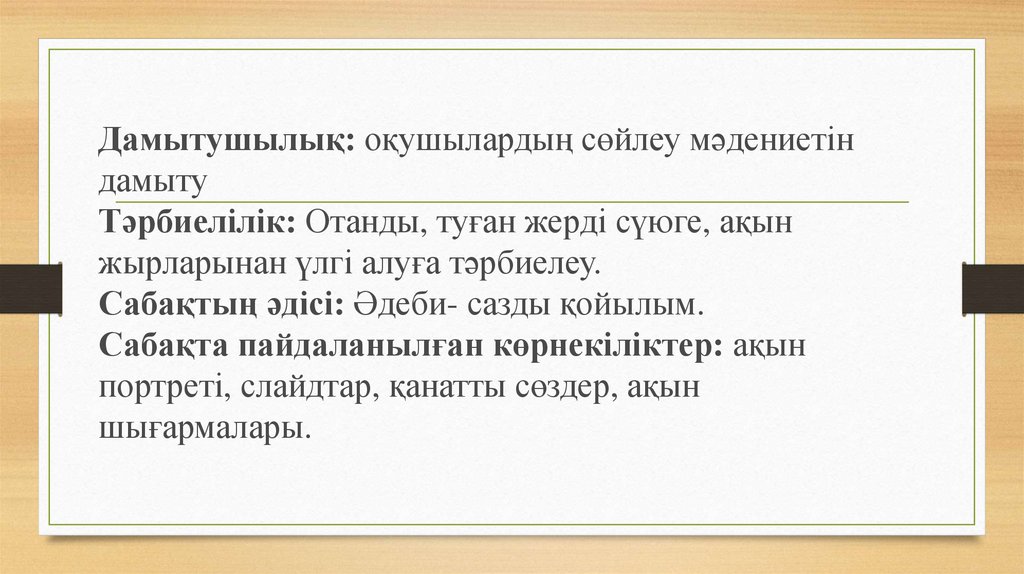 Дамытушылық: оқушылардың сөйлеу мәдениетін дамыту
Тәрбиелілік: Отанды, туған жерді сүюге, ақын жырларынан үлгі алуға тәрбиелеу.
Сабақтың әдісі: Әдеби- сазды қойылым.
Сабақта пайдаланылған көрнекіліктер: ақын портреті, слайдтар, қанатты сөздер, ақын шығармалары.